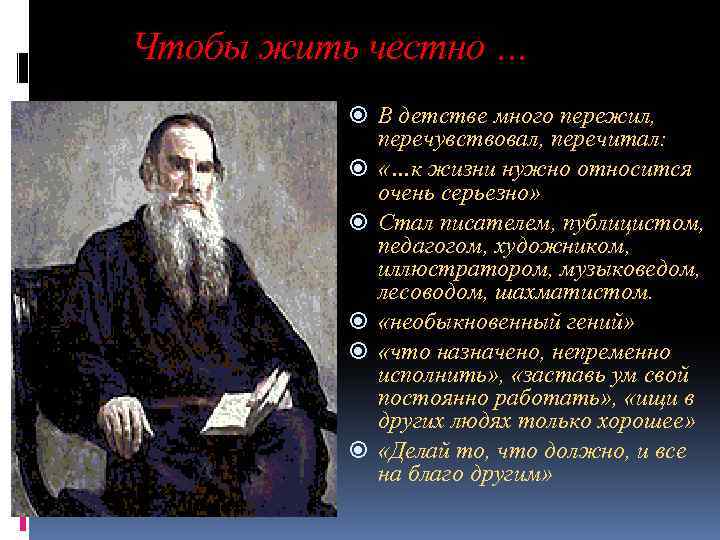 Чтобы жить честно …

В детстве много пережил, перечувствовал, перечитал:

«…к жизни нужно относится очень серьезно»

Стал писателем, публицистом, педагогом, художником, иллюстратором, музыковедом, лесоводом, шахматистом.

«необыкновенный гений»

«что назначено, непременно исполнить», «заставь ум свой постоянно работать», «ищи в других людях только хорошее»

«Делай то, что должно, и все на благо другим»